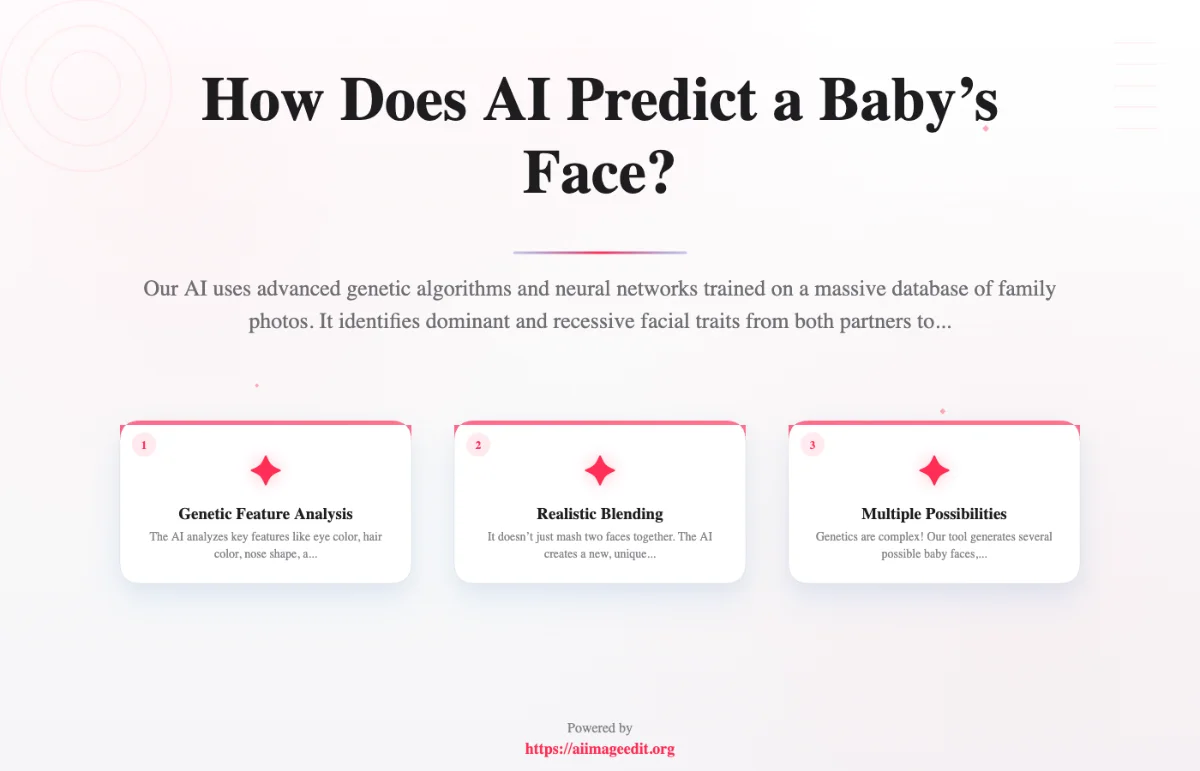 How Does AI Predict a Baby’s Face?

Our AI uses advanced genetic algorithms and neural networks trained on a massive database of family photos. It identifies dominant and recessive facial traits from both partners to...

1

Genetic Feature Analysis

The AI analyzes key features like eye color, hair color, nose shape, a...

2

Realistic Blending

It doesn’t just mash two faces together. The AI creates a new, unique...

3

Multiple Possibilities

Genetics are complex! Our tool generates several possible baby faces,...

Powered by
https://aiimageedit.org